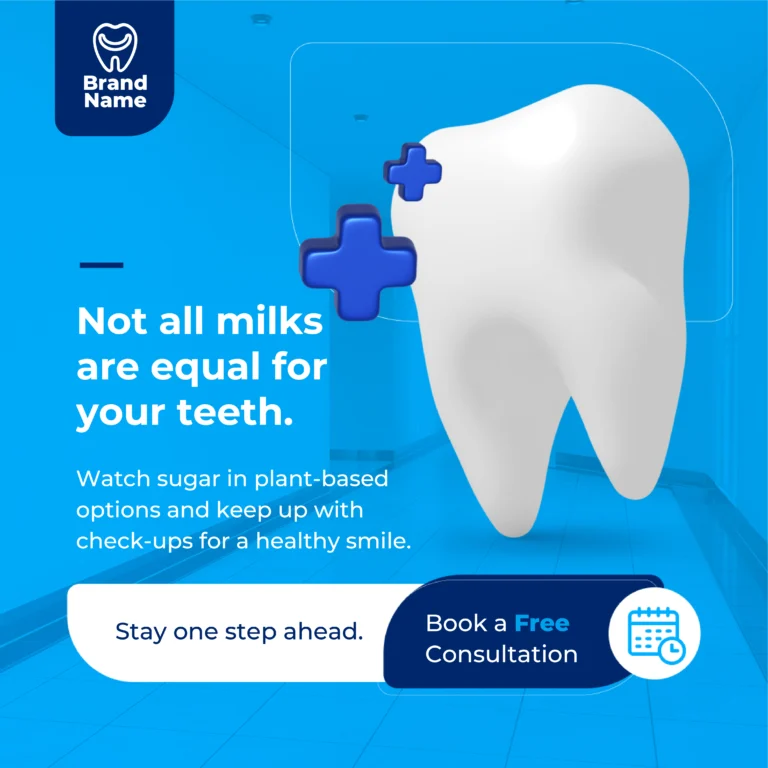 Brand Name

Not all milks are equal for your teeth.

Watch sugar in plant-based options and keep up with check-ups for a healthy smile.

Stay one step ahead.

Book a Free Consultation